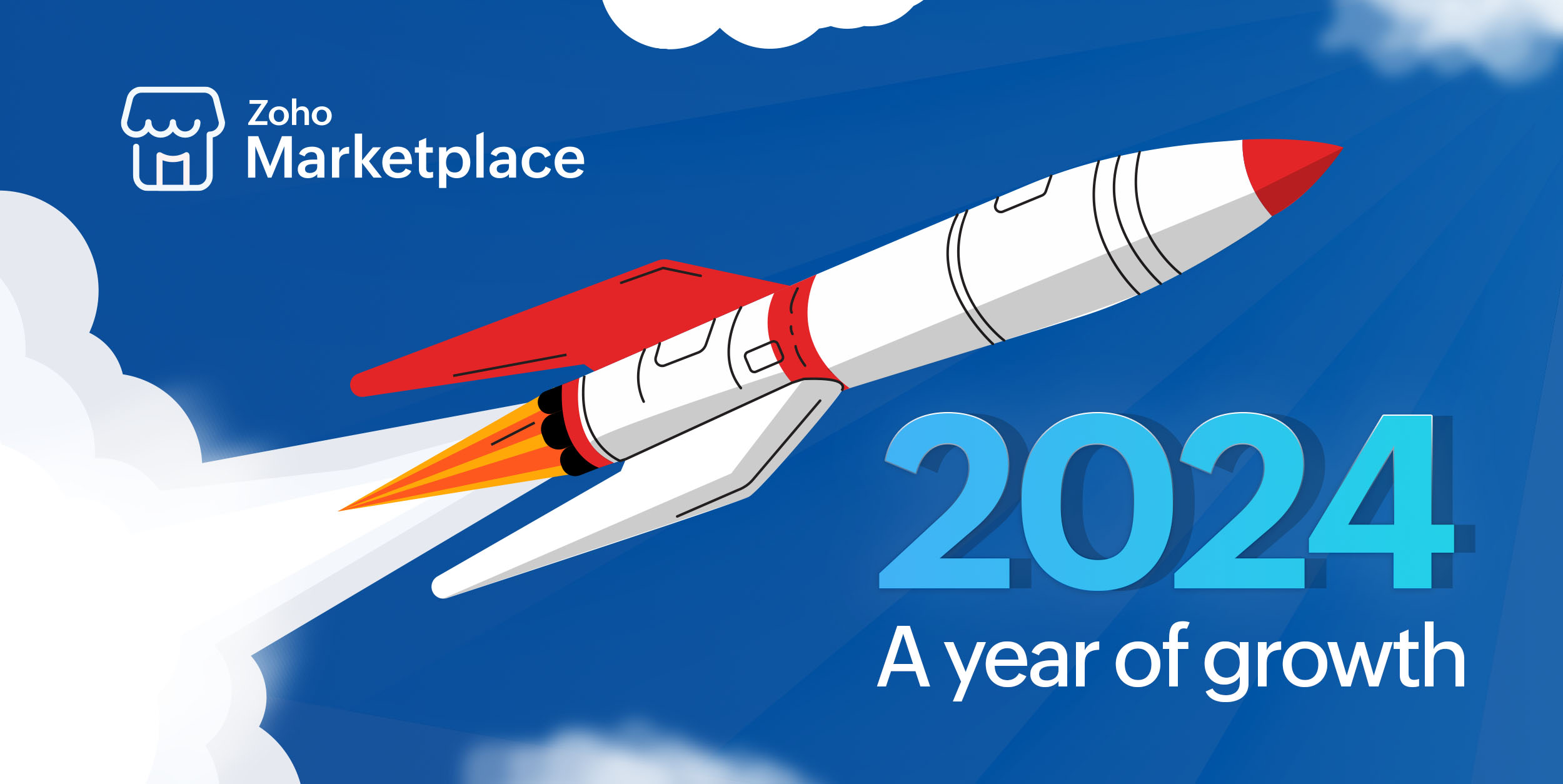 Zoho
Marketplace

2024
A year of growth